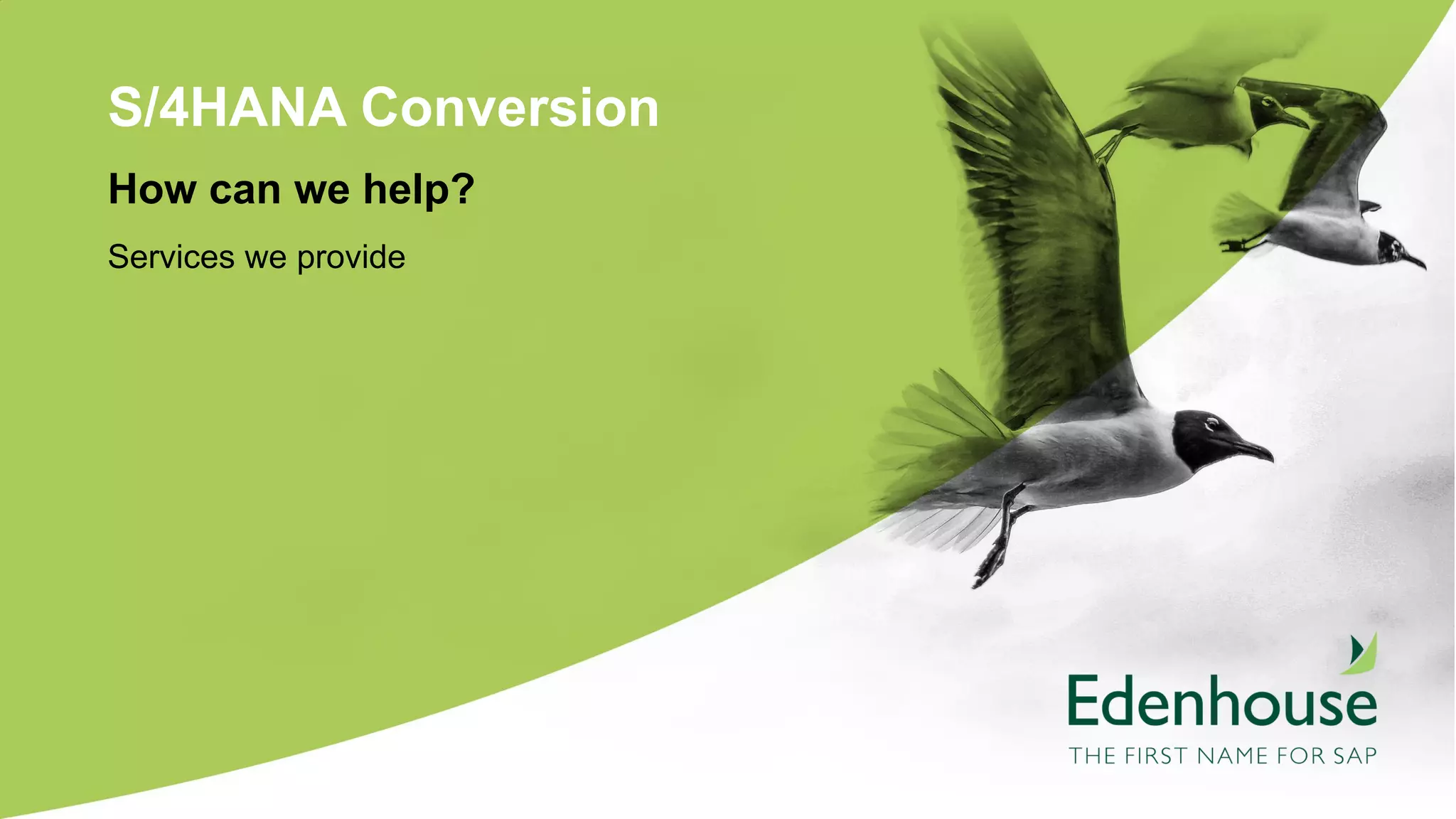 S/4HANA Conversion

How can we help?

Services we provide

Edenhouse
THE FIRST NAME FOR SAP